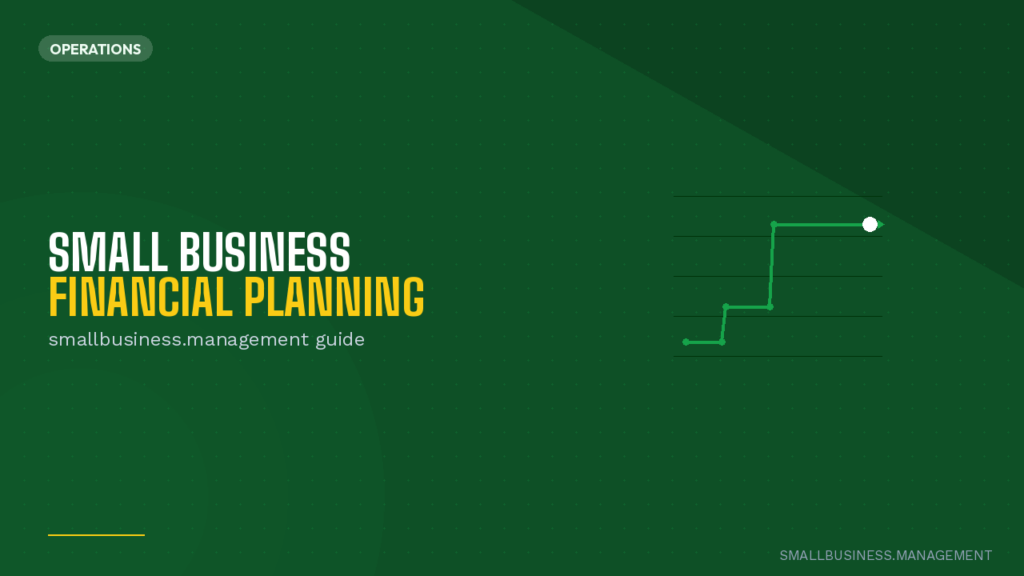 OPERATIONS

SMALL BUSINESS
FINANCIAL PLANNING

smallbusiness.management guide

SMALLBUSINESS.MANAGEMENT